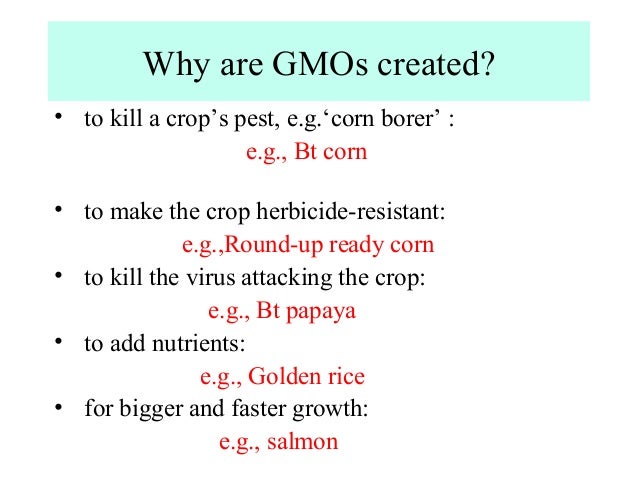 Why are GMOs created?

• to kill a crop’s pest, e.g.‘corn borer’ :
e.g., Bt corn

• to make the crop herbicide-resistant:
e.g.,Round-up ready corn

• to kill the virus attacking the crop:
e.g., Bt papaya

• to add nutrients:
e.g., Golden rice

• for bigger and faster growth:
e.g., salmon